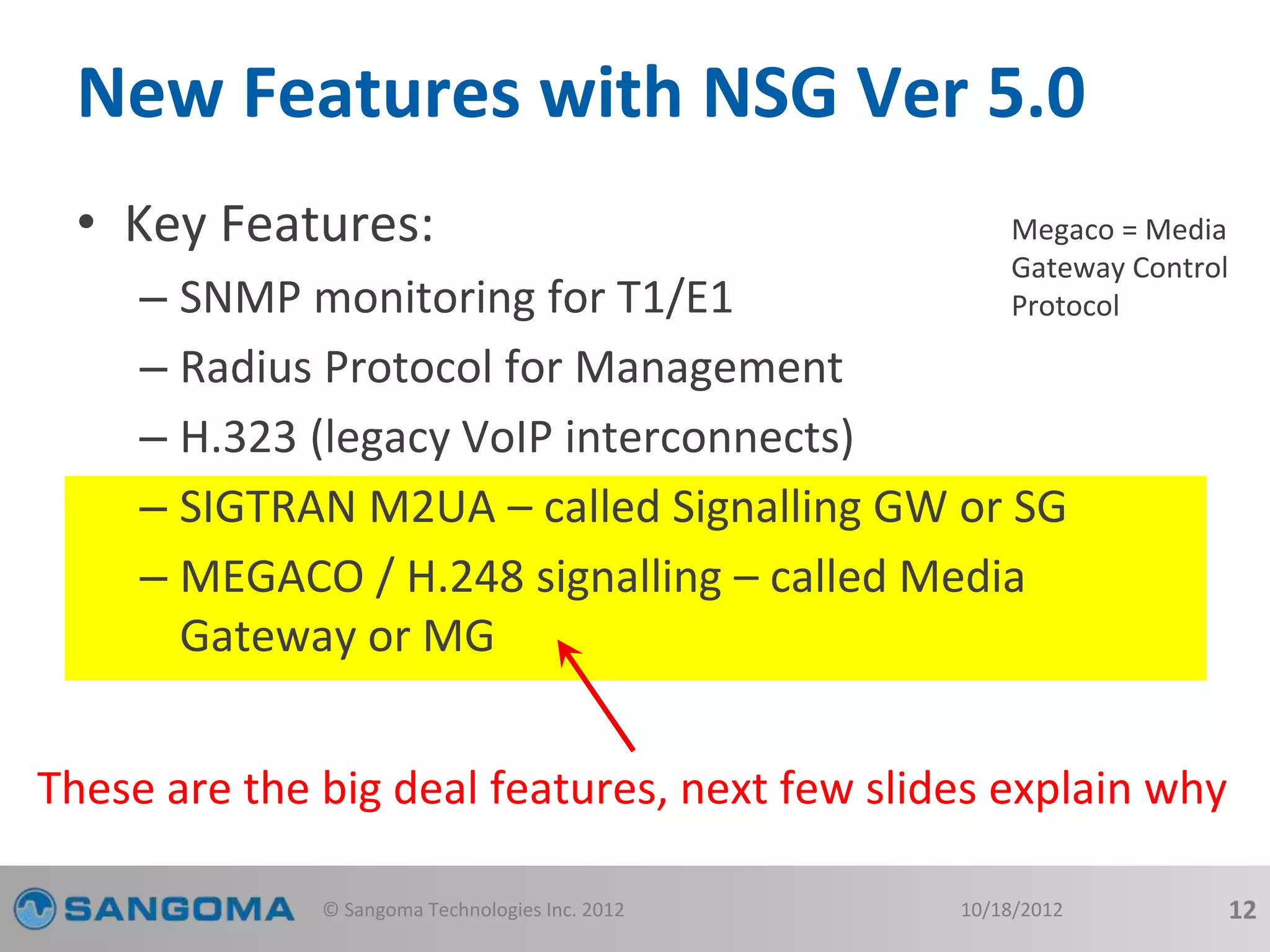 New Features with NSG Ver 5.0

• Key Features:
– SNMP monitoring for T1/E1
– Radius Protocol for Management
– H.323 (legacy VoIP interconnects)
– SIGTRAN M2UA – called Signalling GW or SG
– MEGACO / H.248 signalling – called Media Gateway or MG

Megaco = Media Gateway Control Protocol

These are the big deal features, next few slides explain why

SANGOMA © Sangoma Technologies Inc. 2012 10/18/2012 12